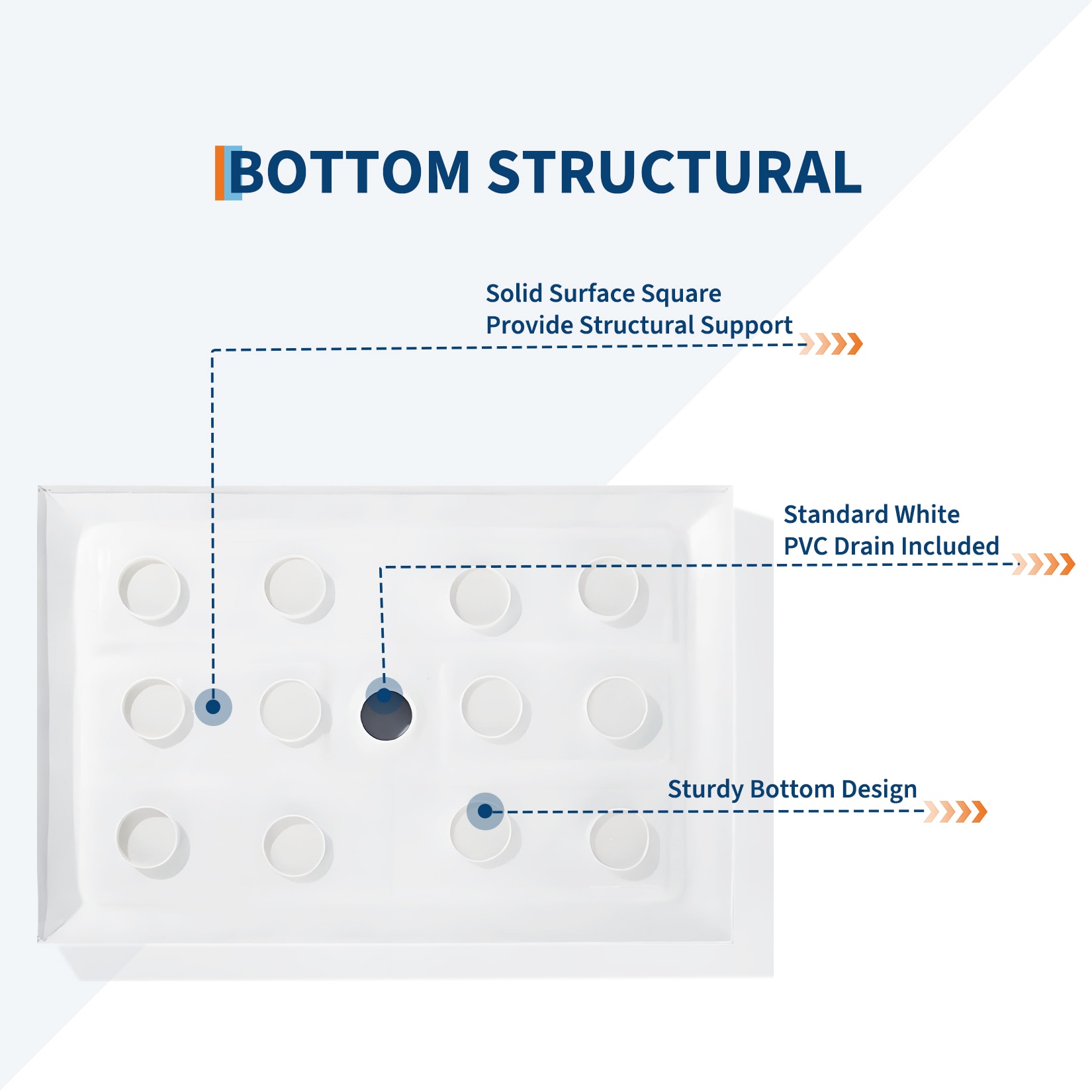 BOTTOM STRUCTURAL

Solid Surface Square
Provide Structural Support

Standard White
PVC Drain Included

Sturdy Bottom Design